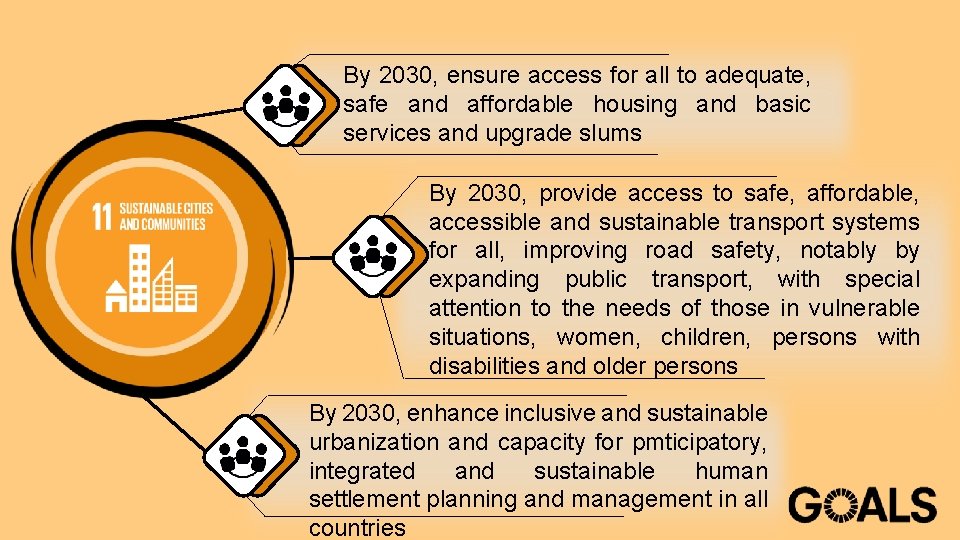 11 SUSTAINABLE CITIES AND COMMUNITIES

By 2030, ensure access for all to adequate, safe and affordable housing and basic services and upgrade slums

By 2030, provide access to safe, affordable, accessible and sustainable transport systems for all, improving road safety, notably by expanding public transport, with special attention to the needs of those in vulnerable situations, women, children, persons with disabilities and older persons

By 2030, enhance inclusive and sustainable urbanization and capacity for pmticipatory, integrated and sustainable human settlement planning and management in all countries

GOALS